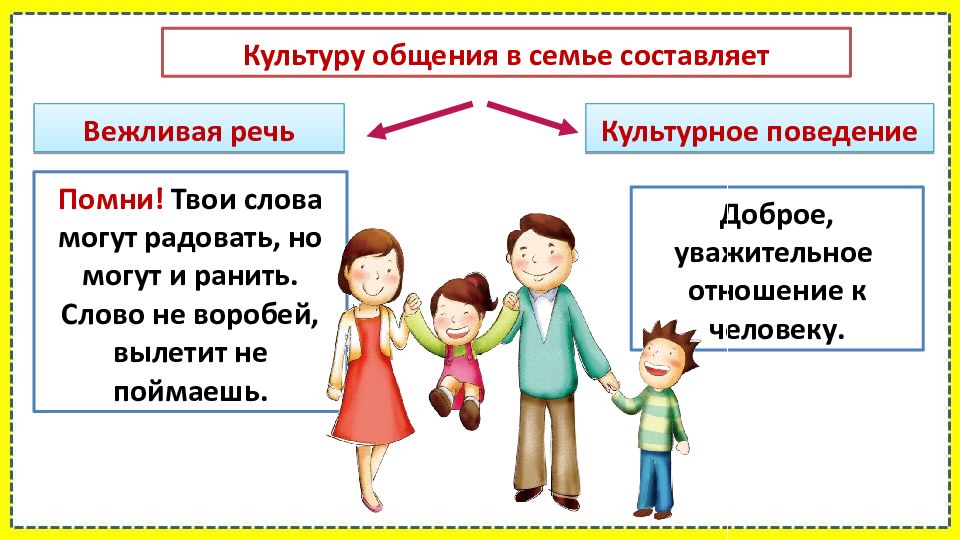 Культуру общения в семье составляет

Вежливая речь

Культурное поведение

Помни! Твои слова могут радовать, но могут и ранить. Слово не воробей, вылетит не поймаешь.

Доброе, уважительное отношение к человеку.